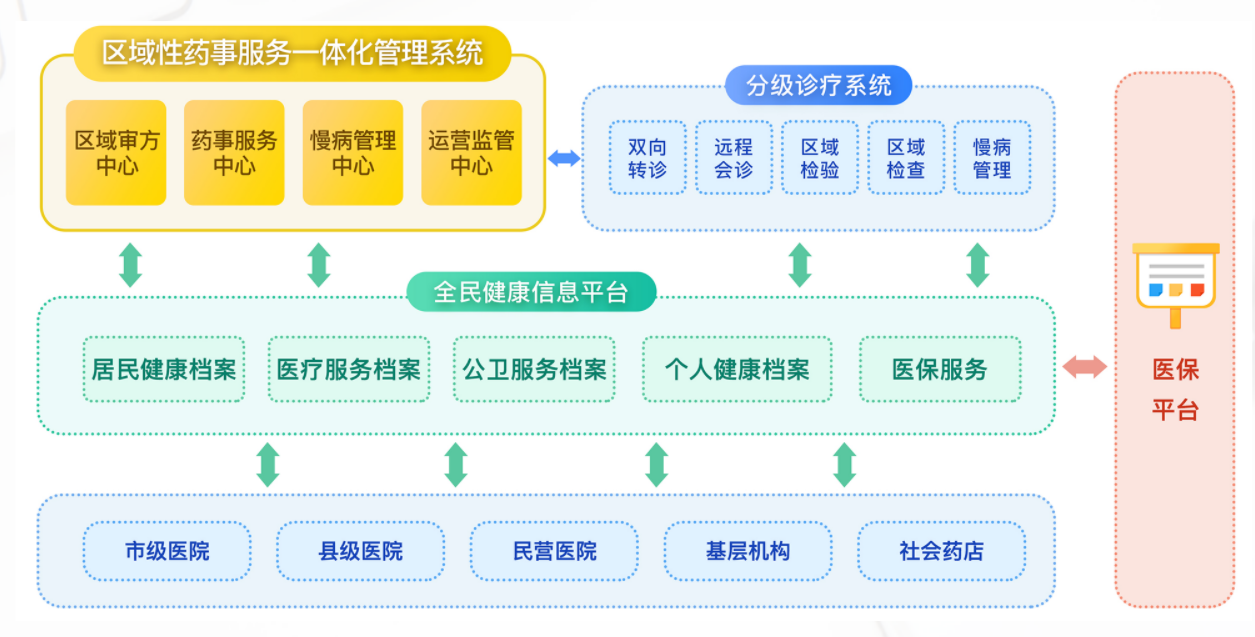 区域性药事服务一体化管理系统

区域审方中心

药事服务中心

慢病管理中心

运营监管中心

分级诊疗系统

双向转诊

远程会诊

区域检验

区域检查

慢病管理

全民健康信息平台

居民健康档案

医疗服务档案

公卫服务档案

个人健康档案

医保服务

市级医院

县级医院

民营医院

基层机构

社会药店

医保平台